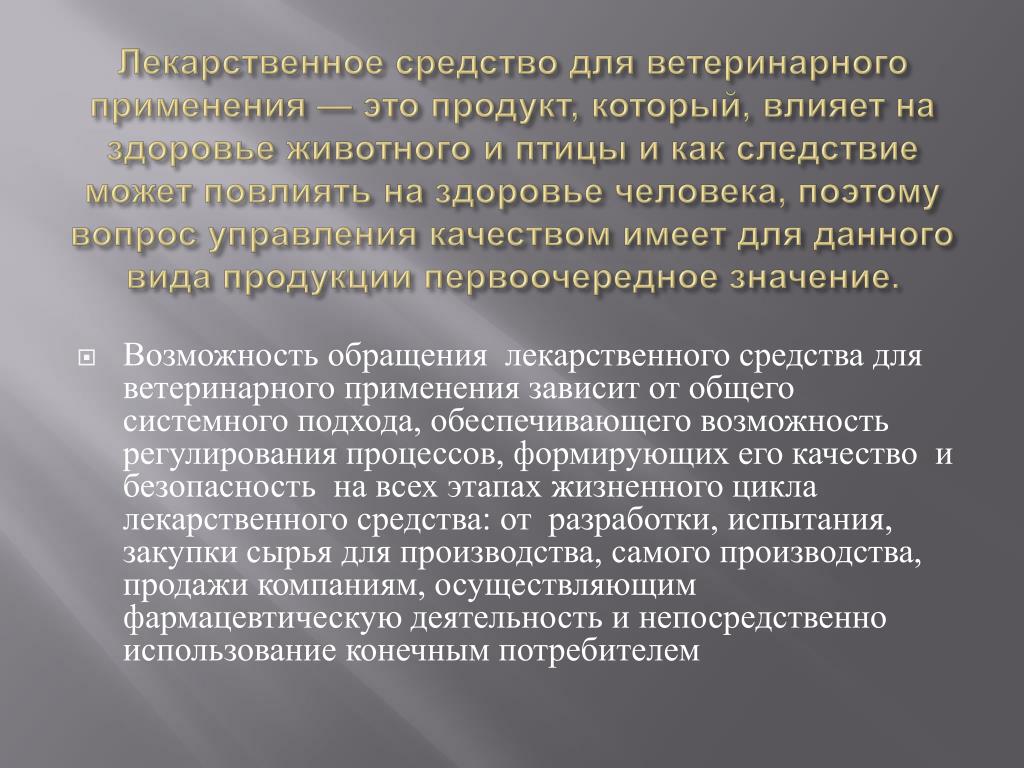 Лекарственное средство для ветеринарного применения — это продукт, который, влияет на здоровье животного и птицы и как следствие может повлиять на здоровье человека, поэтому вопрос управления качеством имеет для данного вида продукции первоочередное значение.

Возможность обращения лекарственного средства для ветеринарного применения зависит от общего системного подхода, обеспечивающего возможность регулирования процессов, формирующих его качество и безопасность на всех этапах жизненного цикла лекарственного средства: от разработки, испытания, закупки сырья для производства, самого производства, продажи компаниям, осуществляющим фармацевтическую деятельность и непосредственно использование конечным потребителем